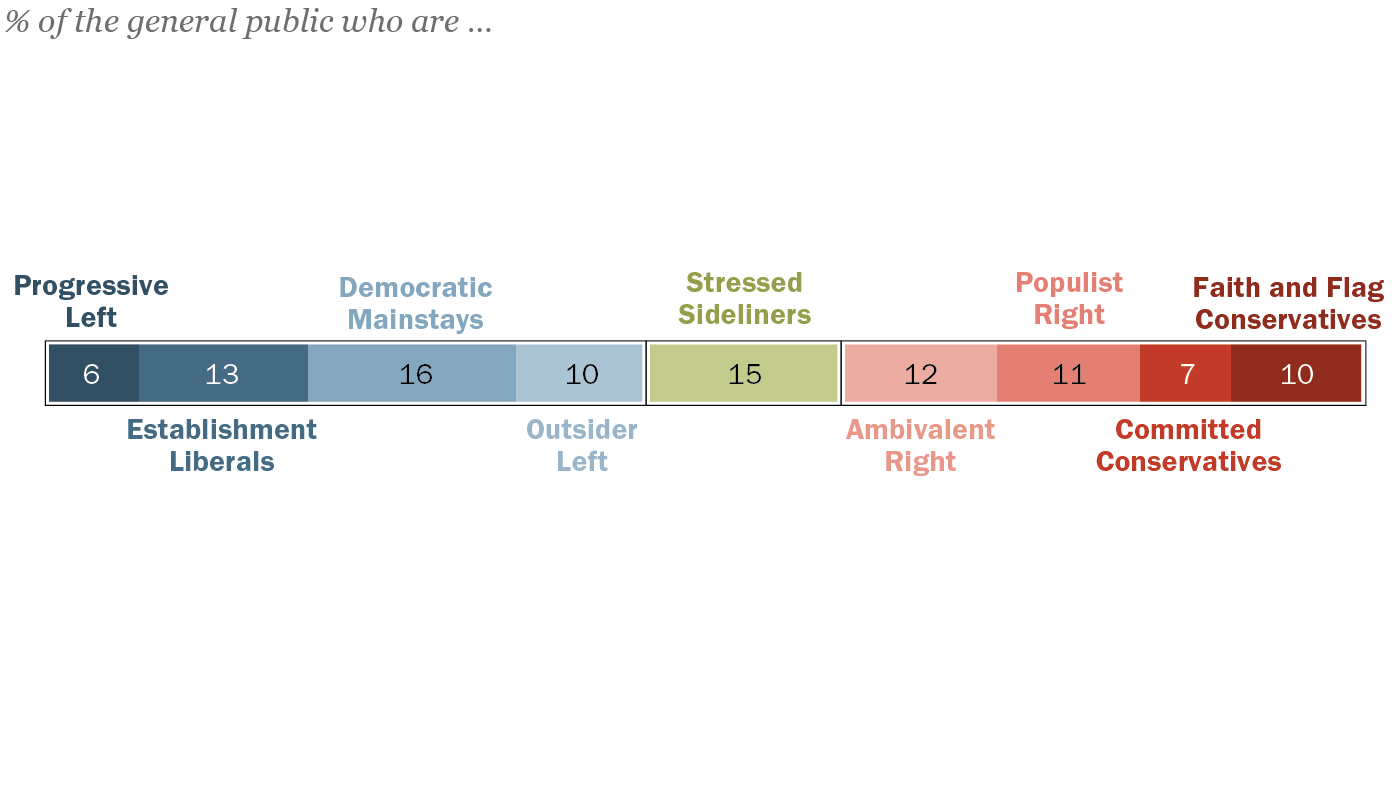 % of the general public who are ...

Progressive Left

Democratic Mainstays

Stressed Sideliners

Populist Right

Faith and Flag Conservatives

6 13 16 10 15 12 11 7 10

Establishment Liberals

Outsider Left

Ambivalent Right

Committed Conservatives